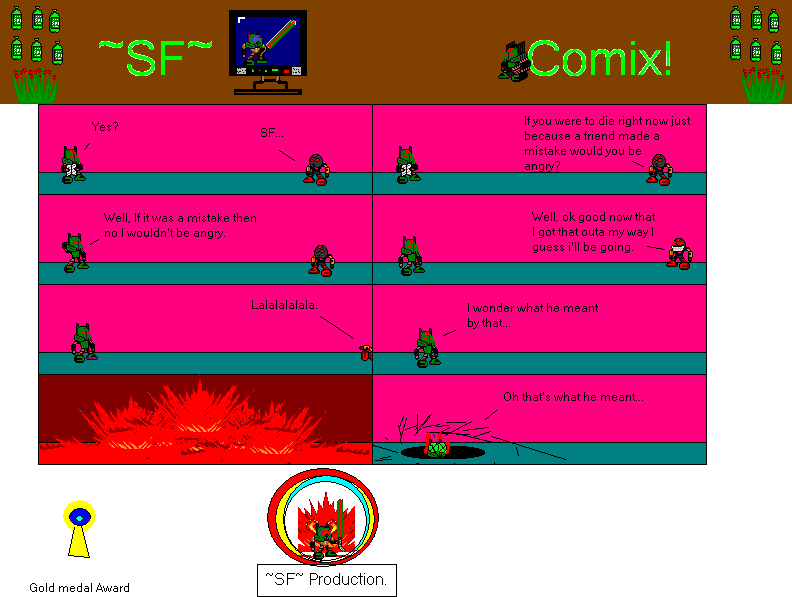 ~SF~ Comix!

Yes?

SF...

If you were to die right now just because a friend made a mistake would you be angry?

Well, If it was a mistake then no I wouldn't be angry.

Well, ok good now that I got that outa my way I guess i'll be going.

Lalalalalala.

I wonder what he meant by that...

Oh that's what he meant...

Gold medal Award

~SF~ Production.